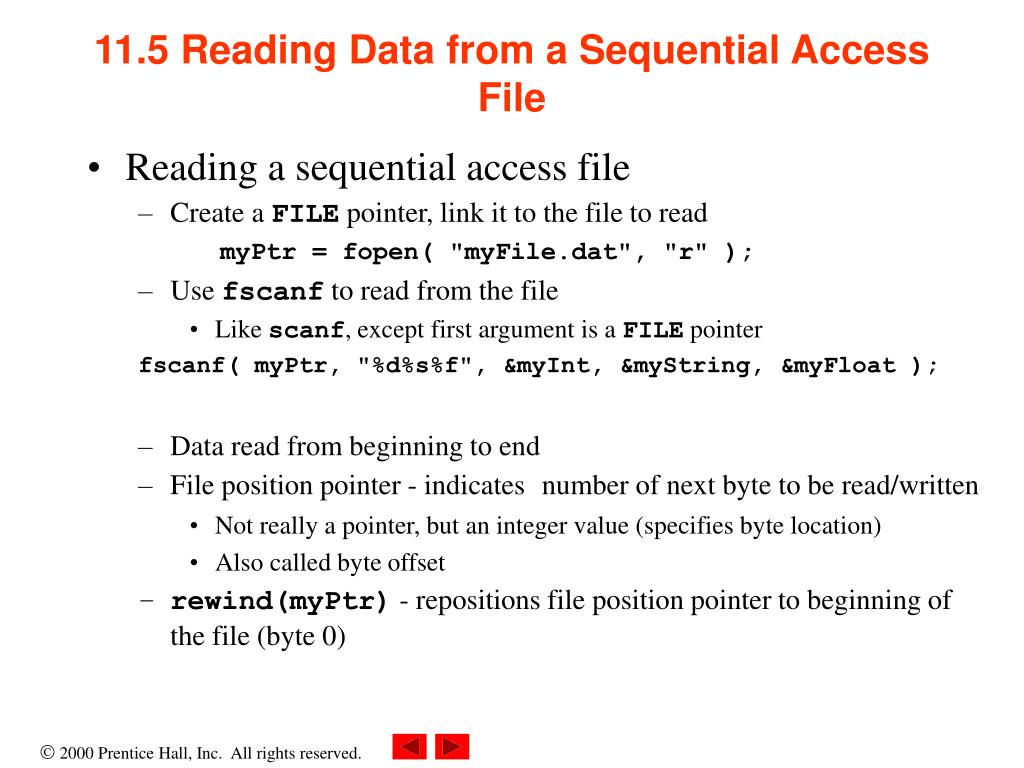 11.5 Reading Data from a Sequential Access File

• Reading a sequential access file
– Create a FILE pointer, link it to the file to read
myPtr = fopen( "myFile.dat", "r" );
– Use fscanf to read from the file
• Like scanf, except first argument is a FILE pointer
fscanf( myPtr, "%d%s%f", &myInt, &myString, &myFloat );

– Data read from beginning to end
– File position pointer - indicates number of next byte to be read/written
• Not really a pointer, but an integer value (specifies byte location)
• Also called byte offset
– rewind(myPtr) - repositions file position pointer to beginning of the file (byte 0)

© 2000 Prentice Hall, Inc. All rights reserved.